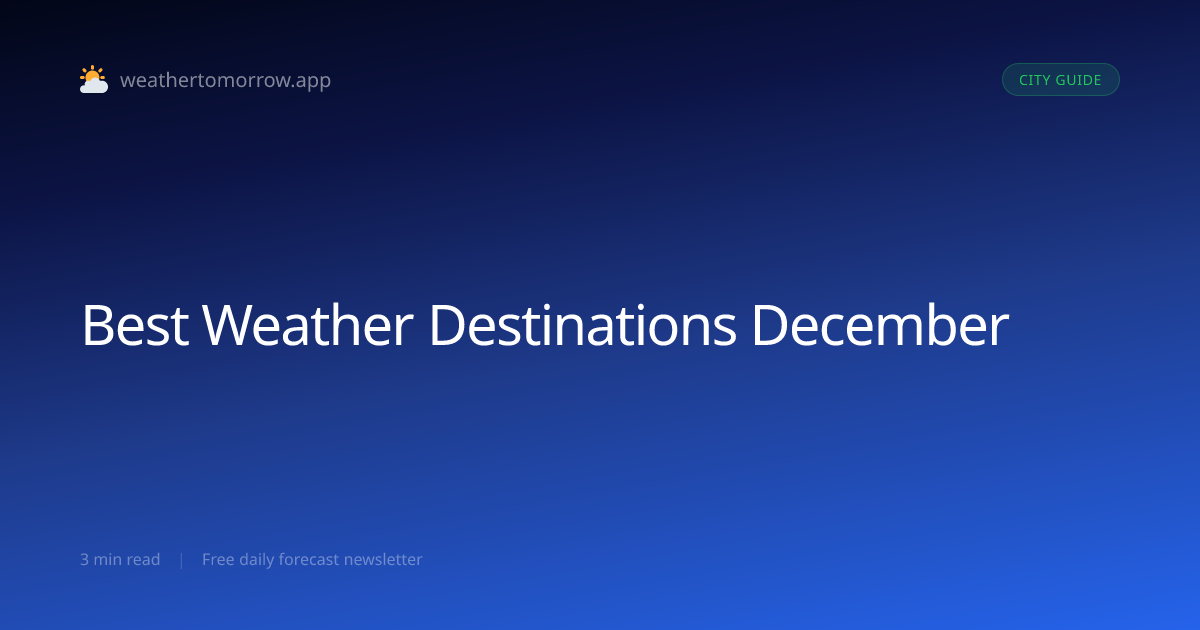 weathertomorrow.app

CITY GUIDE

Best Weather Destinations December

3 min read | Free daily forecast newsletter